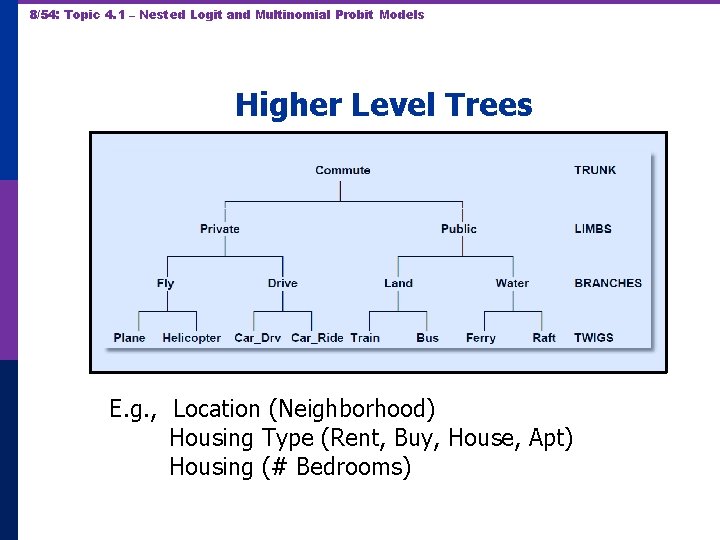 8/54: Topic 4.1 – Nested Logit and Multinomial Probit Models

Higher Level Trees

Commute TRUNK

Private Public LIMBS

Fly Drive Land Water BRANCHES

Plane Helicopter Car_Drv Car_Ride Train Bus Ferry Raft TWIGS

E.g., Location (Neighborhood)
Housing Type (Rent, Buy, House, Apt)
Housing (# Bedrooms)